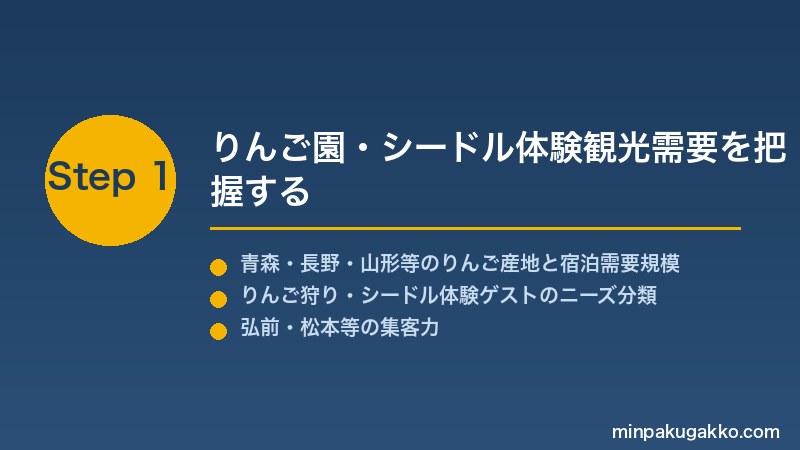 Step 1

りんご園・シードル体験観光需要を把握する

青森・長野・山形等のりんご産地と宿泊需要規模
りんご狩り・シードル体験ゲストのニーズ分類
弘前・松本等の集客力

minpakugakko.com